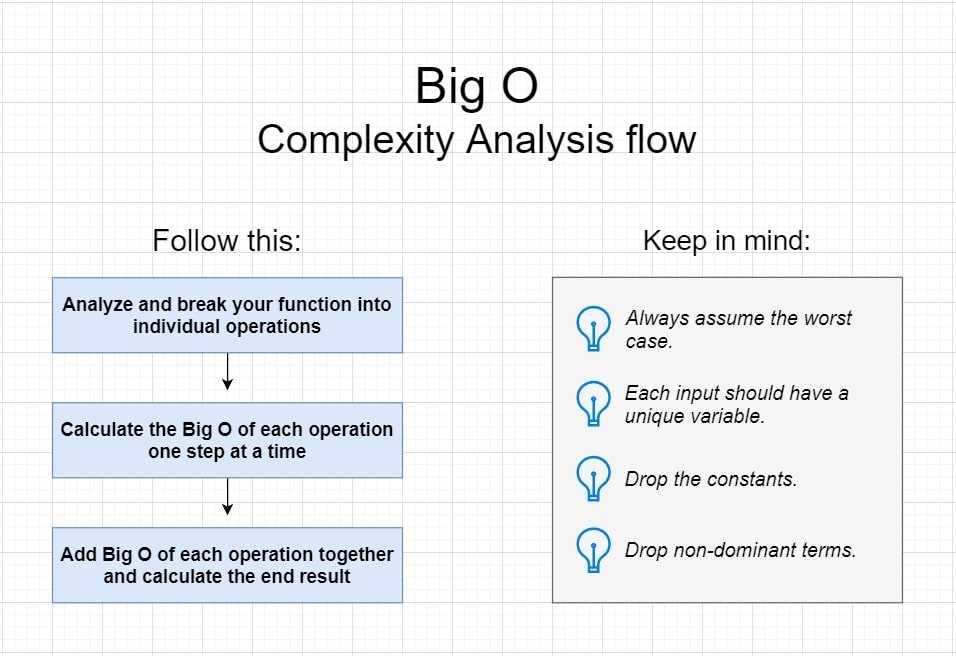 Big O
Complexity Analysis flow

Follow this:

Analyze and break your function into individual operations

Calculate the Big O of each operation one step at a time

Add Big O of each operation together and calculate the end result

Keep in mind:

Always assume the worst case.

Each input should have a unique variable.

Drop the constants.

Drop non-dominant terms.